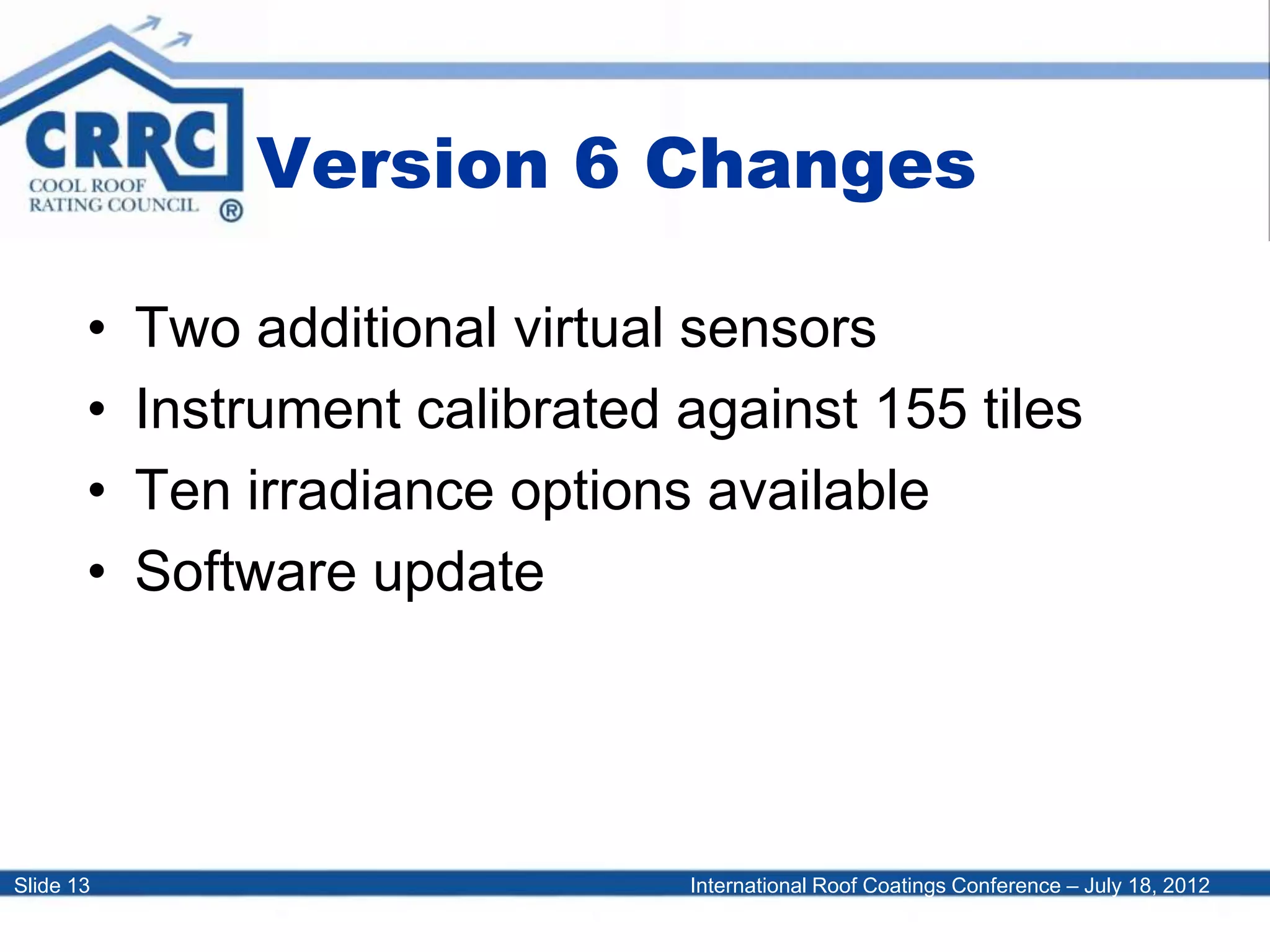 CRRC
COOL ROOF
RATING COUNCIL ®

Version 6 Changes

• Two additional virtual sensors
• Instrument calibrated against 155 tiles
• Ten irradiance options available
• Software update

Slide 13
International Roof Coatings Conference – July 18, 2012